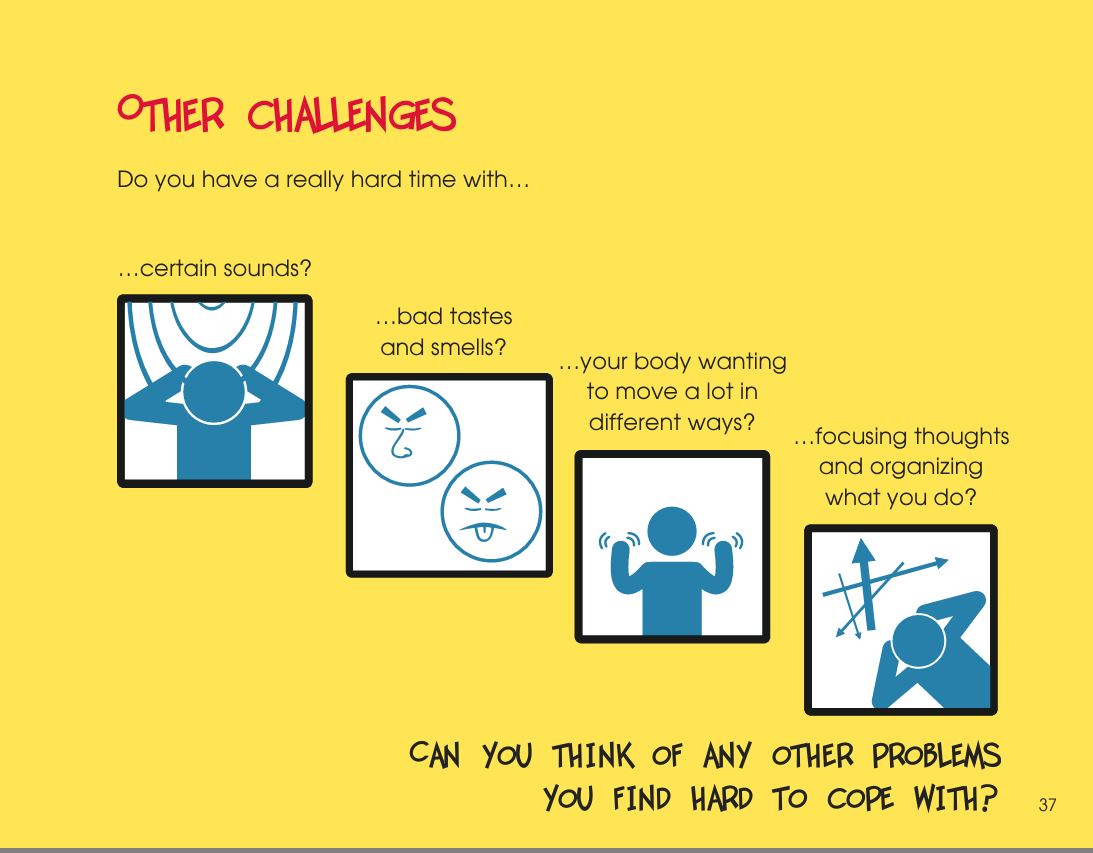 OTHER CHALLENGES

Do you have a really hard time with…

…certain sounds?

…bad tastes and smells?

…your body wanting to move a lot in different ways?

…focusing thoughts and organizing what you do?

CAN YOU THINK OF ANY OTHER PROBLEMS YOU FIND HARD TO COPE WITH?

37